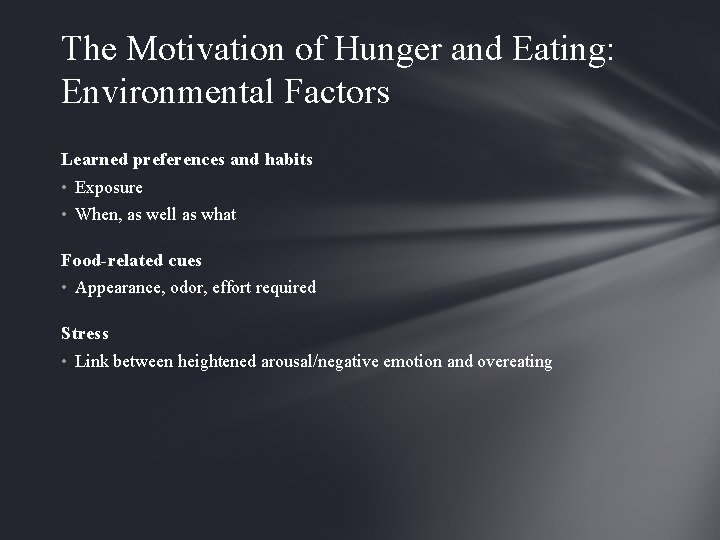 The Motivation of Hunger and Eating: Environmental Factors

Learned preferences and habits
• Exposure
• When, as well as what

Food-related cues
• Appearance, odor, effort required

Stress
• Link between heightened arousal/negative emotion and overeating